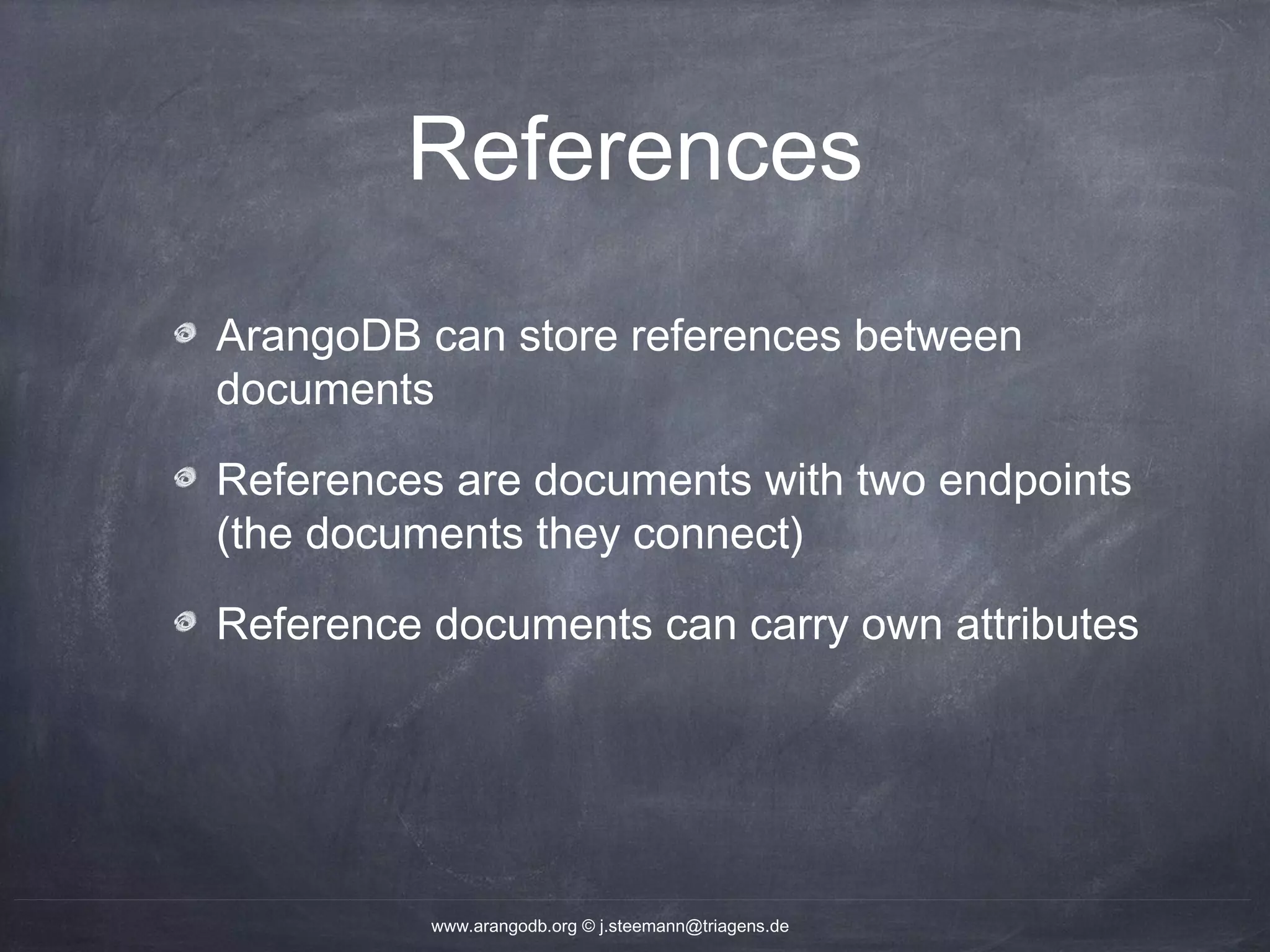 References

ArangoDB can store references between documents

References are documents with two endpoints (the documents they connect)

Reference documents can carry own attributes

www.arangodb.org © j.steemann@triagens.de